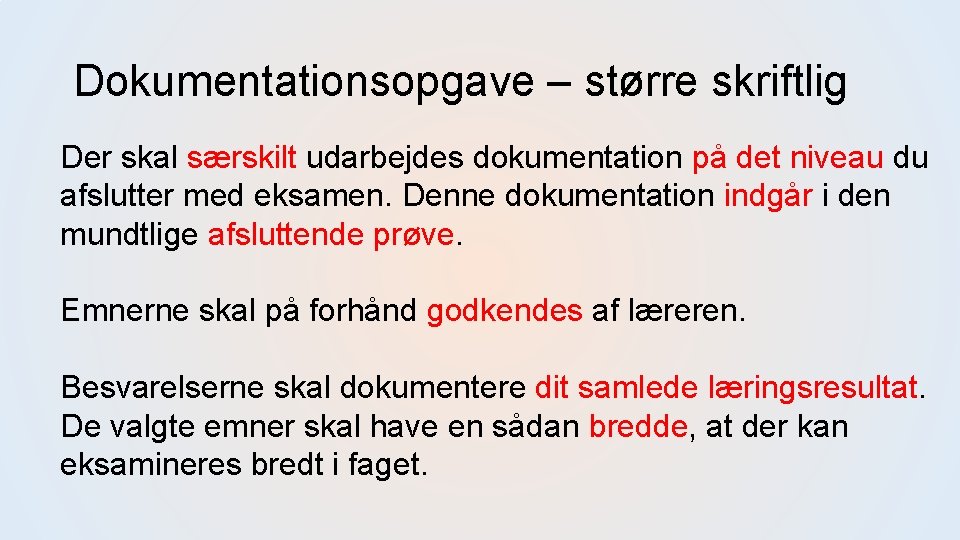 Dokumentationsopgave – større skriftlig

Der skal særskilt udarbejdes dokumentation på det niveau du afslutter med eksamen. Denne dokumentation indgår i den mundtlige afsluttende prøve.

Emnerne skal på forhånd godkendes af læreren.

Besvarelserne skal dokumentere dit samlede læringsresultat. De valgte emner skal have en sådan bredde, at der kan eksamineres bredt i faget.